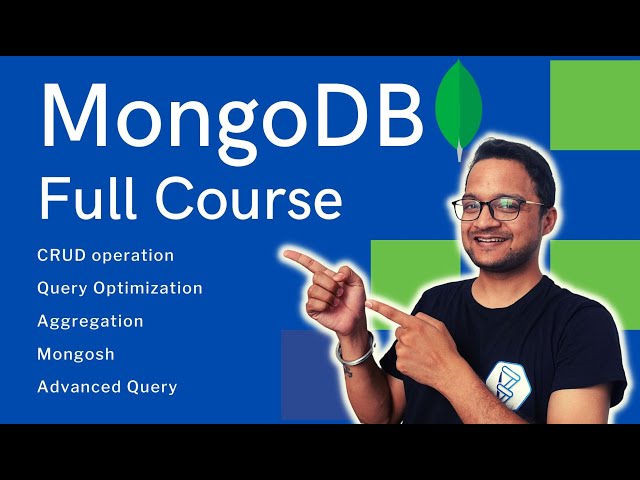 MongoDB
Full Course

CRUD operation
Query Optimization
Aggregation
Mongosh
Advanced Query